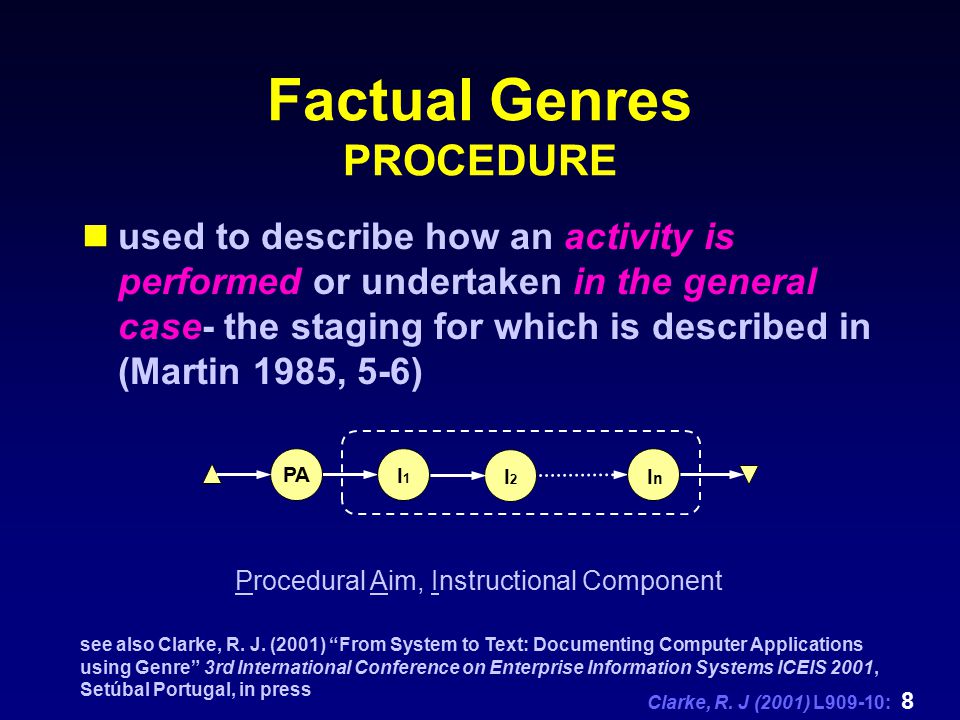 Factual Genres
PROCEDURE

used to describe how an activity is performed or undertaken in the general case- the staging for which is described in (Martin 1985, 5-6)

PA
$I_1$
$I_2$
$I_n$

Procedural Aim, Instructional Component

see also Clarke, R. J. (2001) “From System to Text: Documenting Computer Applications using Genre” 3rd International Conference on Enterprise Information Systems ICEIS 2001, Setúbal Portugal, in press

Clarke, R. J (2001) L909-10: 8